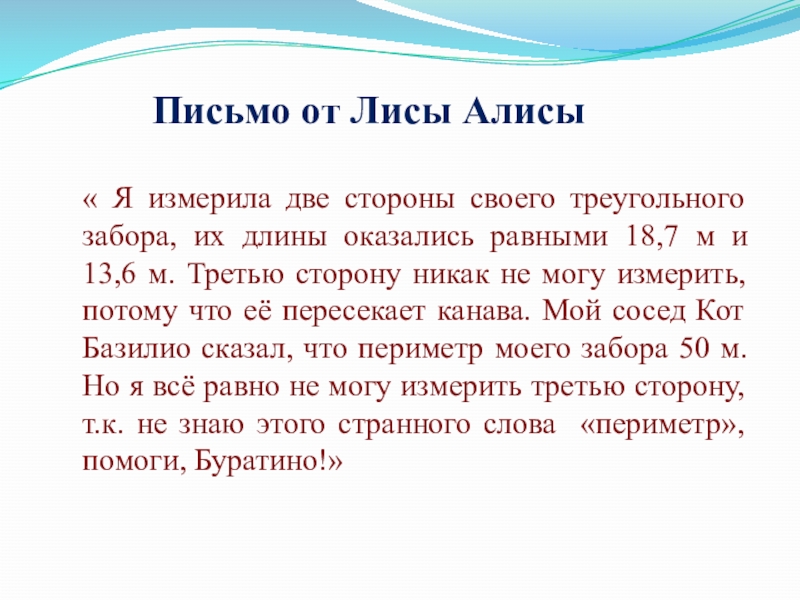 Письмо от Лисы Алисы

« Я измерила две стороны своего треугольного забора, их длины оказались равными 18,7 м и 13,6 м. Третью сторону никак не могу измерить, потому что её пересекает канава. Мой сосед Кот Базилио сказал, что периметр моего забора 50 м. Но я всё равно не могу измерить третью сторону, т.к. не знаю этого странного слова «периметр», помоги, Буратино!»